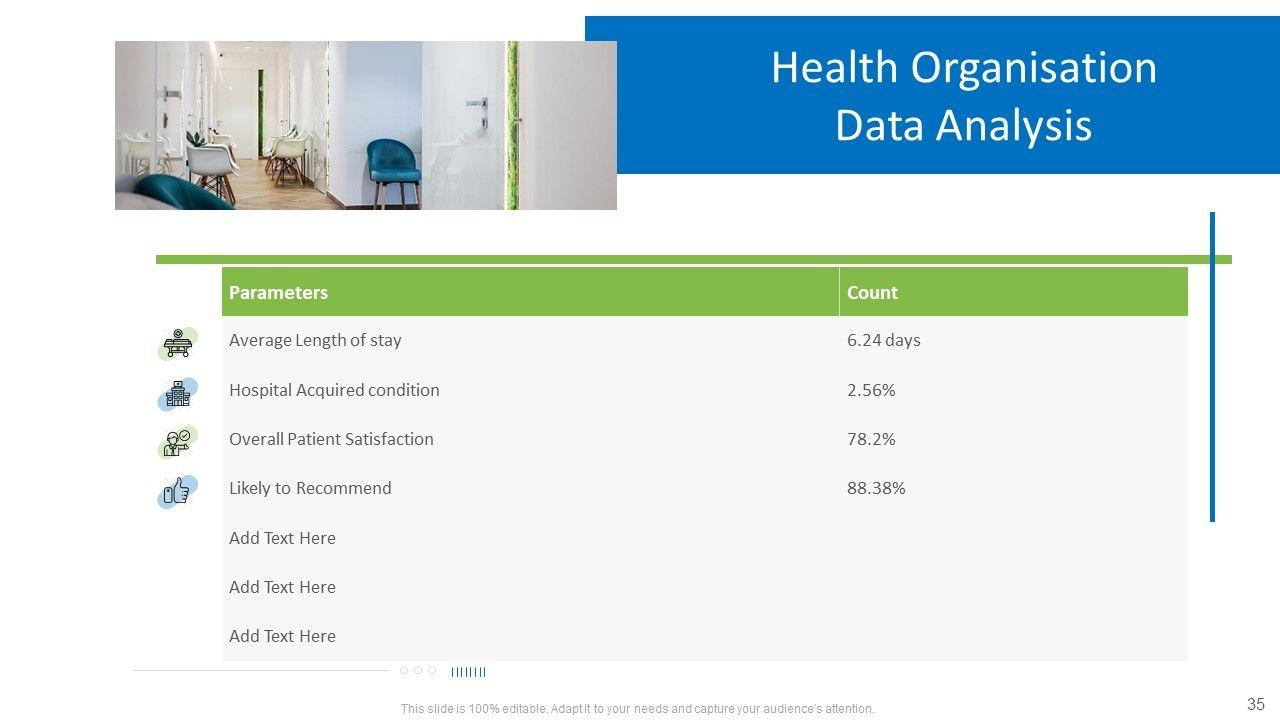 Health Organisation Data Analysis

| Parameters | Count |
|---|---|
| Average Length of stay | 6.24 days |
| Hospital Acquired condition | 2.56% |
| Overall Patient Satisfaction | 78.2% |
| Likely to Recommend | 88.38% |
| Add Text Here | |
| Add Text Here | |
| Add Text Here | |

This slide is 100% editable. Adapt it to your needs and capture your audience's attention.

35